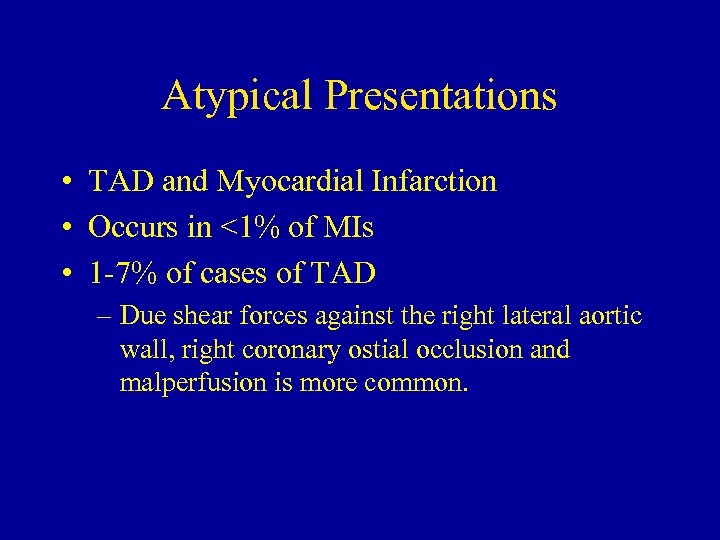 Atypical Presentations

• TAD and Myocardial Infarction
• Occurs in <1% of MIs
• 1-7% of cases of TAD
– Due shear forces against the right lateral aortic wall, right coronary ostial occlusion and malperfusion is more common.